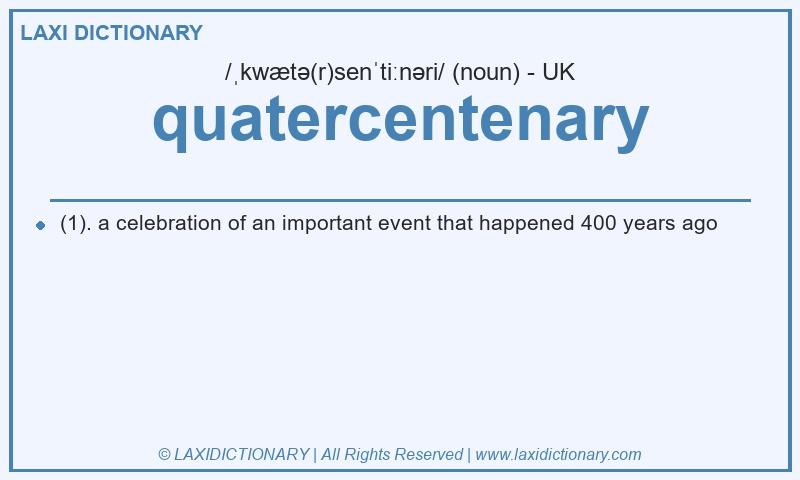 LAXI DICTIONARY

/ˌkwætə(r)senˈtiːnəri/ (noun) - UK

quatercentenary

(1). a celebration of an important event that happened 400 years ago

© LAXIDICTIONARY | All Rights Reserved | www.laxidictionary.com